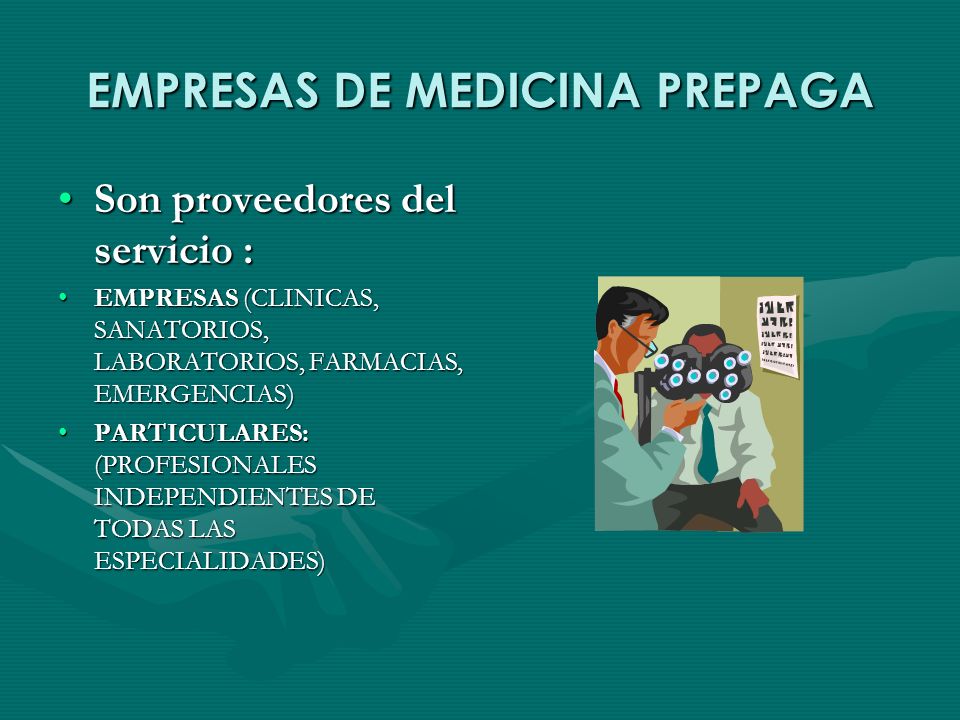 EMPRESAS DE MEDICINA PREPAGA

• Son proveedores del servicio :

• EMPRESAS (CLINICAS, SANATORIOS, LABORATORIOS, FARMACIAS, EMERGENCIAS)

• PARTICULARES: (PROFESIONALES INDEPENDIENTES DE TODAS LAS ESPECIALIDADES)